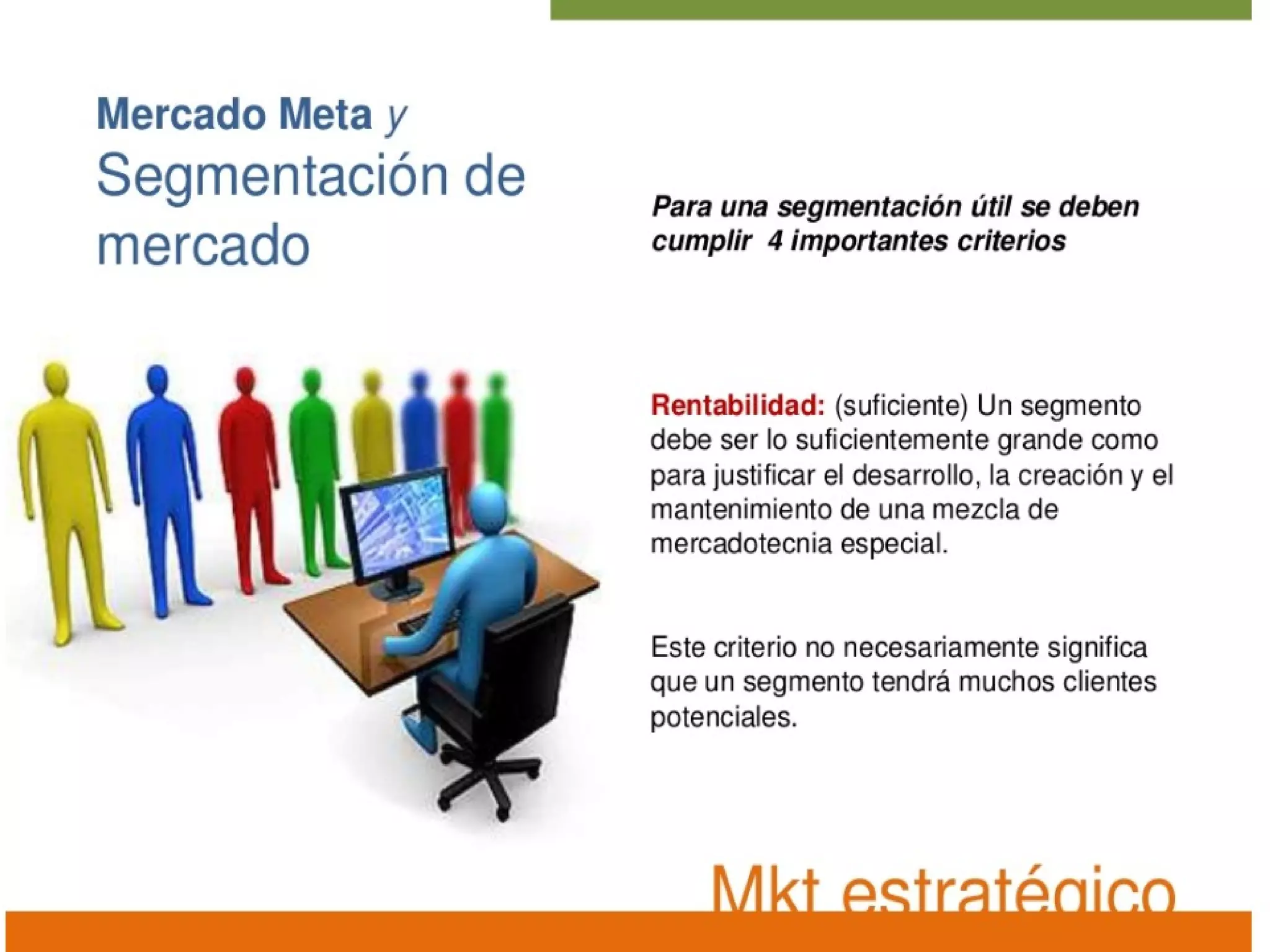 Mercado Meta y
Segmentación de mercado

Para una segmentación útil se deben cumplir 4 importantes criterios

Rentabilidad: (suficiente) Un segmento debe ser lo suficientemente grande como para justificar el desarrollo, la creación y el mantenimiento de una mezcla de mercadotecnia especial.

Este criterio no necesariamente significa que un segmento tendrá muchos clientes potenciales.

Mkt estratégico